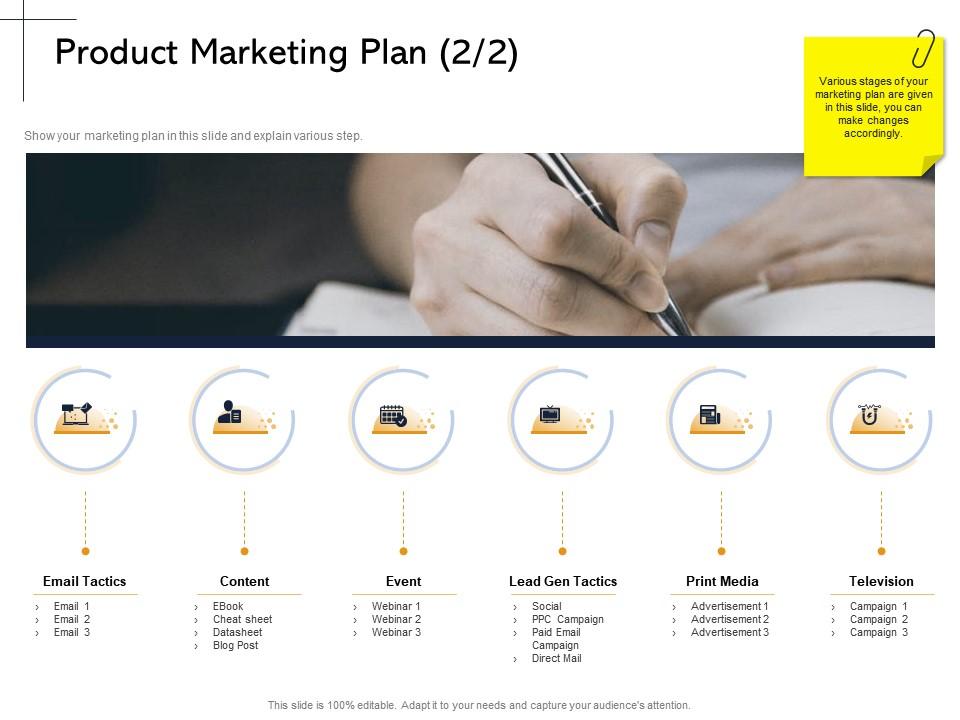 Product Marketing Plan (2/2)

Various stages of your marketing plan are given in this slide, you can make changes accordingly.

Show your marketing plan in this slide and explain various step.

Email Tactics
› Email 1
› Email 2
› Email 3

Content
› EBook
› Cheat sheet
› Datasheet
› Blog Post

Event
› Webinar 1
› Webinar 2
› Webinar 3

Lead Gen Tactics
› Social
› PPC Campaign
› Paid Email Campaign
› Direct Mail

Print Media
› Advertisement 1
› Advertisement 2
› Advertisement 3

Television
› Campaign 1
› Campaign 2
› Campaign 3

This slide is 100% editable. Adapt it to your needs and capture your audience's attention.